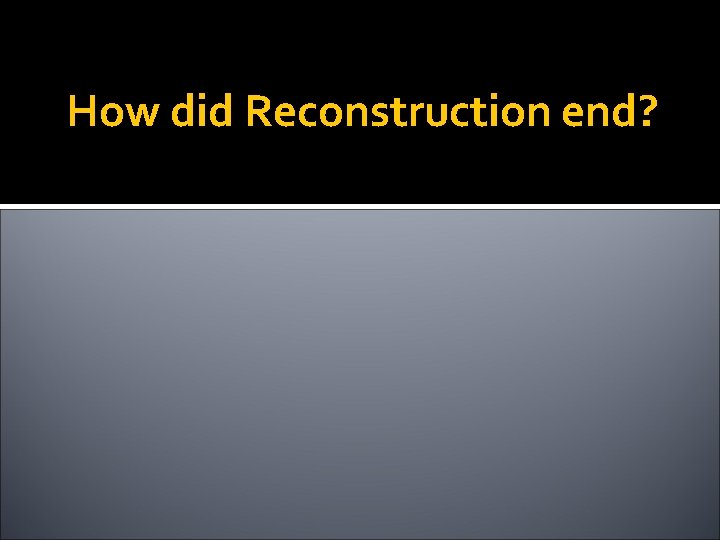 How did Reconstruction end?